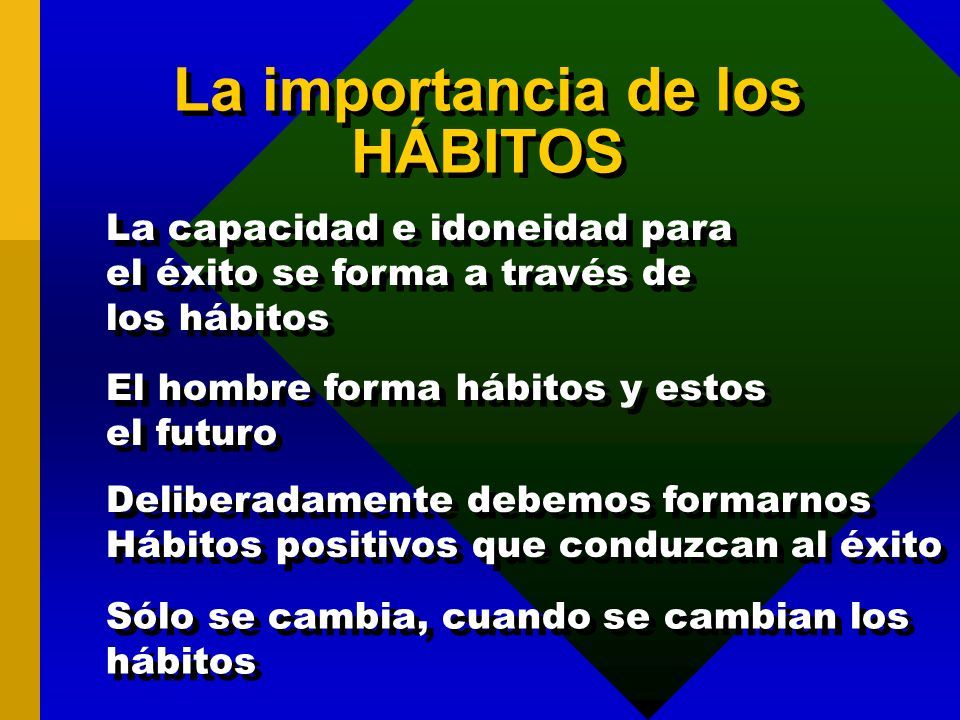 La importancia de los HÁBITOS

La capacidad e idoneidad para el éxito se forma a través de los hábitos

El hombre forma hábitos y estos el futuro

Deliberadamente debemos formarnos Hábitos positivos que conduzcan al éxito

Sólo se cambia, cuando se cambian los hábitos